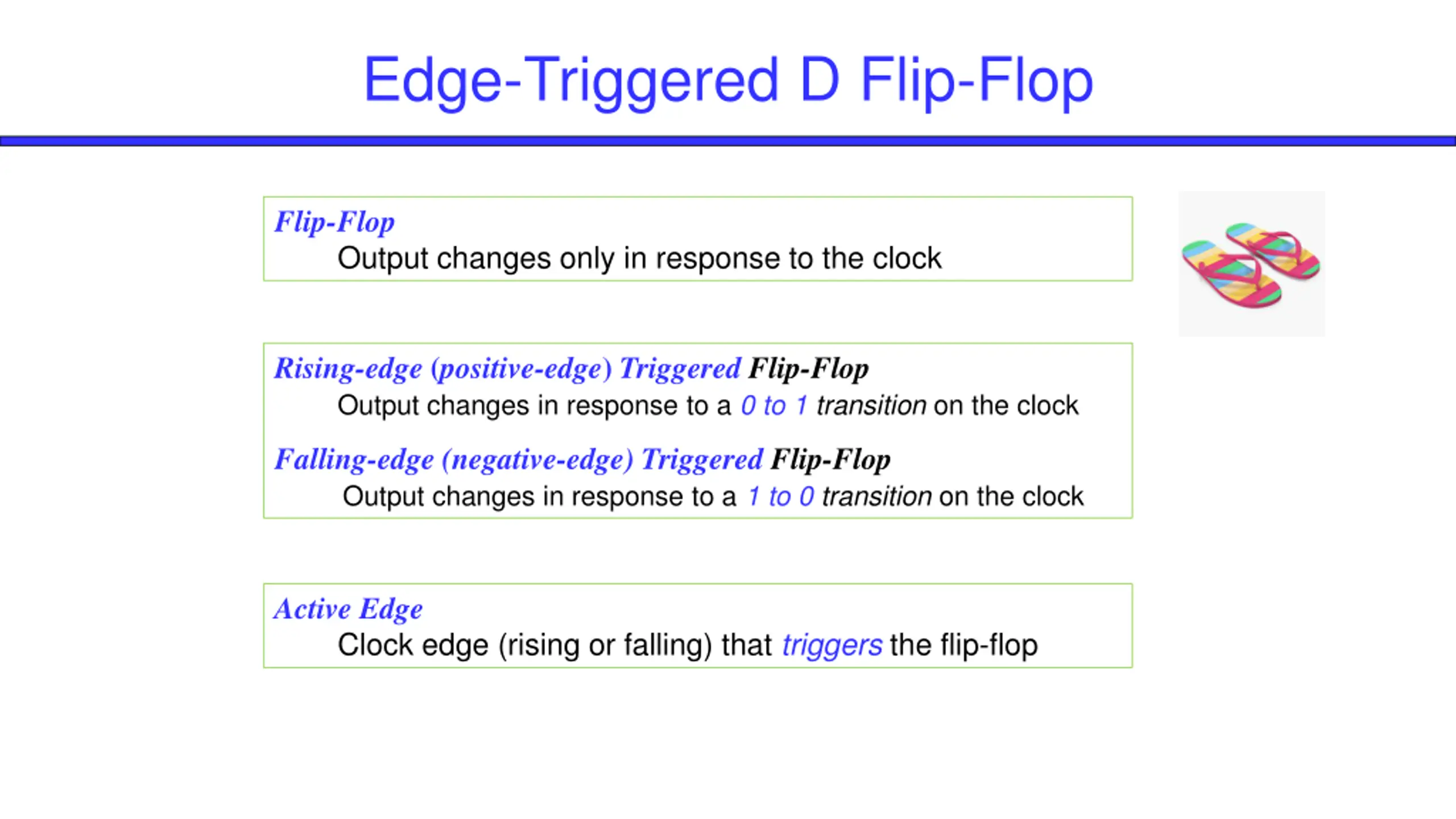 Edge-Triggered D Flip-Flop

Flip-Flop
Output changes only in response to the clock

Rising-edge (positive-edge) Triggered Flip-Flop
Output changes in response to a 0 to 1 transition on the clock

Falling-edge (negative-edge) Triggered Flip-Flop
Output changes in response to a 1 to 0 transition on the clock

Active Edge
Clock edge (rising or falling) that triggers the flip-flop